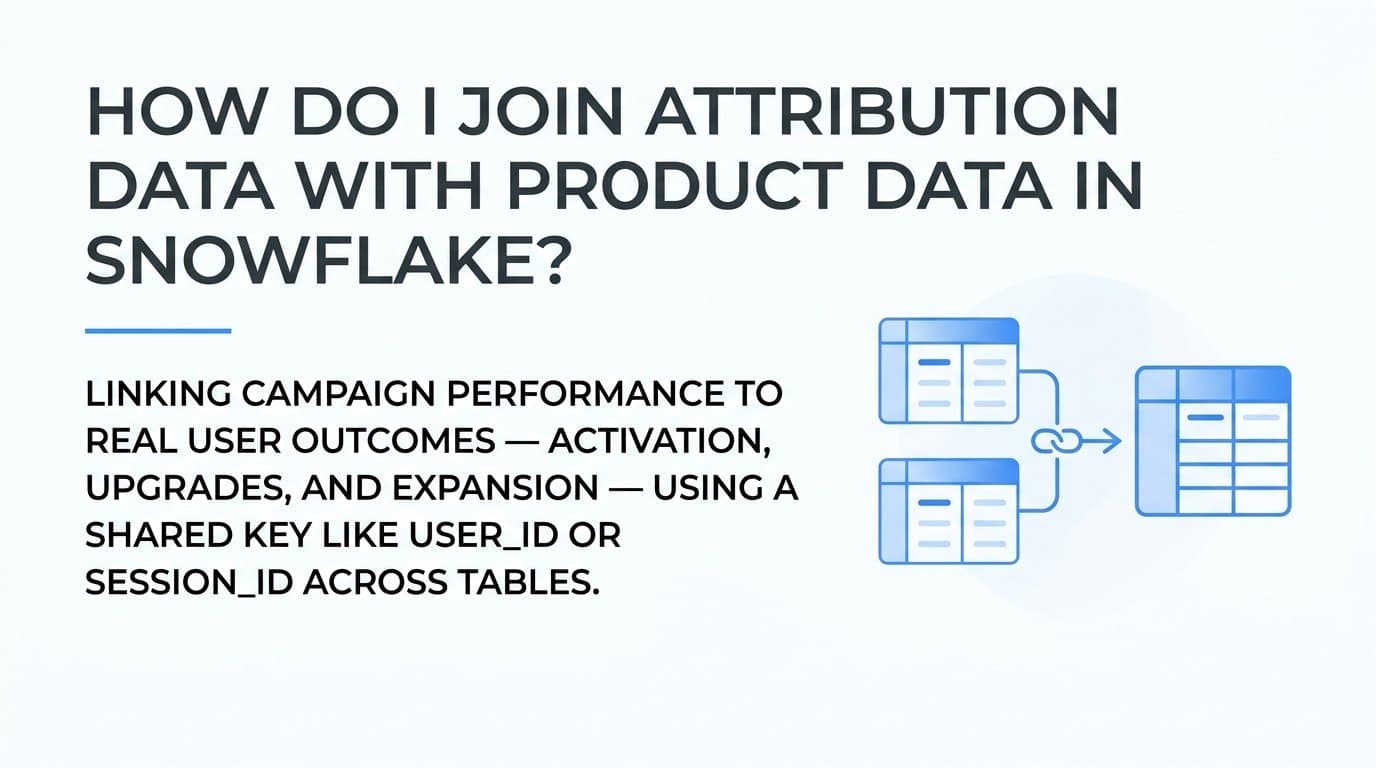 HOW DO I JOIN ATTRIBUTION DATA WITH PRODUCT DATA IN SNOWFLAKE?

LINKING CAMPAIGN PERFORMANCE TO REAL USER OUTCOMES — ACTIVATION, UPGRADES, AND EXPANSION — USING A SHARED KEY LIKE USER_ID OR SESSION_ID ACROSS TABLES.